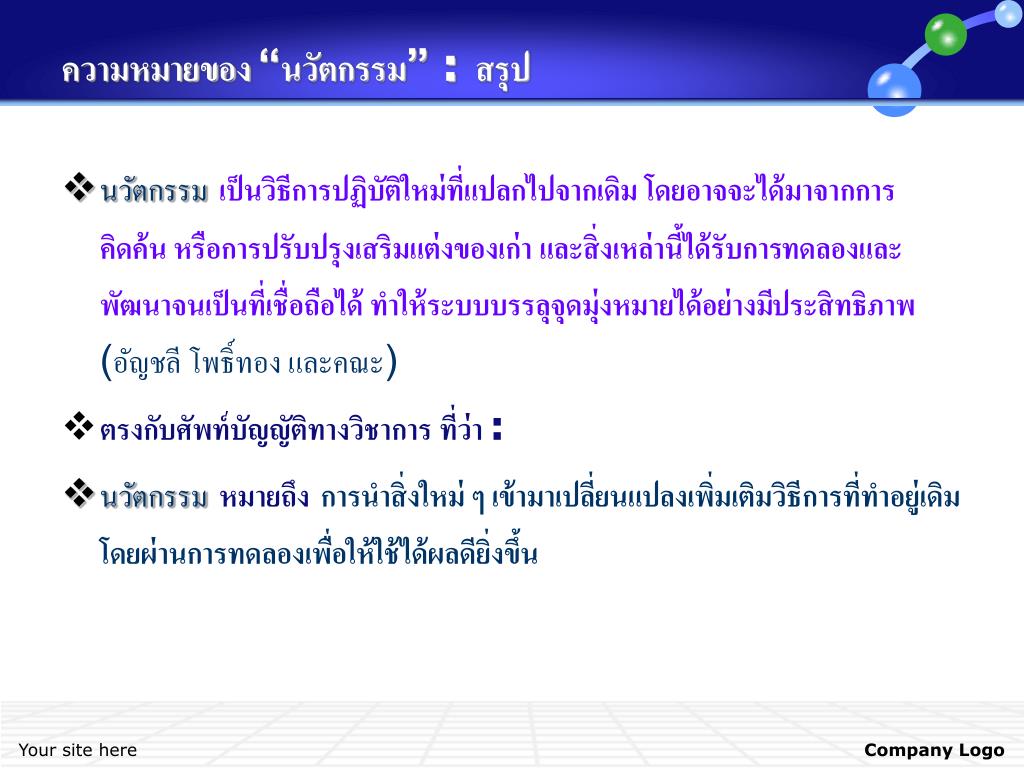 ความหมายของ “นวัตกรรม” : สรุป

❖ นวัตกรรม เป็นวิธีการปฏิบัติใหม่ที่แปลกไปจากเดิม โดยอาจจะได้มาจากการคิดค้น หรือการปรับปรุงเสริมแต่งของเก่า และสิ่งเหล่านี้ได้รับการทดลองและพัฒนาจนเป็นที่เชื่อถือได้ ทำให้ระบบบรรลุจุดมุ่งหมายได้อย่างมีประสิทธิภาพ (อัญชลี โพธิ์ทอง และคณะ)

❖ ตรงกับศัพท์บัญญัติทางวิชาการ ที่ว่า :

❖ นวัตกรรม หมายถึง การนำสิ่งใหม่ ๆ เข้ามาเปลี่ยนแปลงเพิ่มเติมวิธีการที่ทำอยู่เดิม โดยผ่านการทดลองเพื่อให้ใช้ได้ผลดียิ่งขึ้น

Your site here

Company Logo